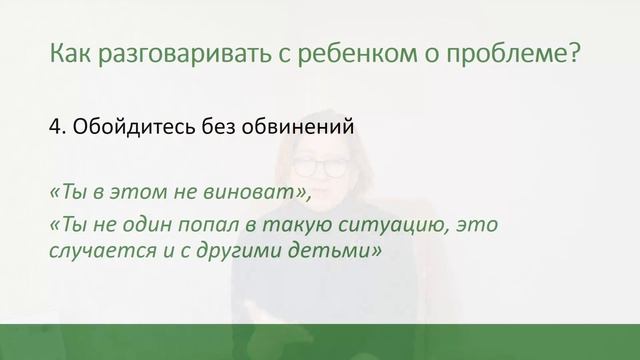 Как разговаривать с ребенком о проблеме?

4. Обойдитесь без обвинений

«Ты в этом не виноват»,
«Ты не один попал в такую ситуацию, это случается и с другими детьми»